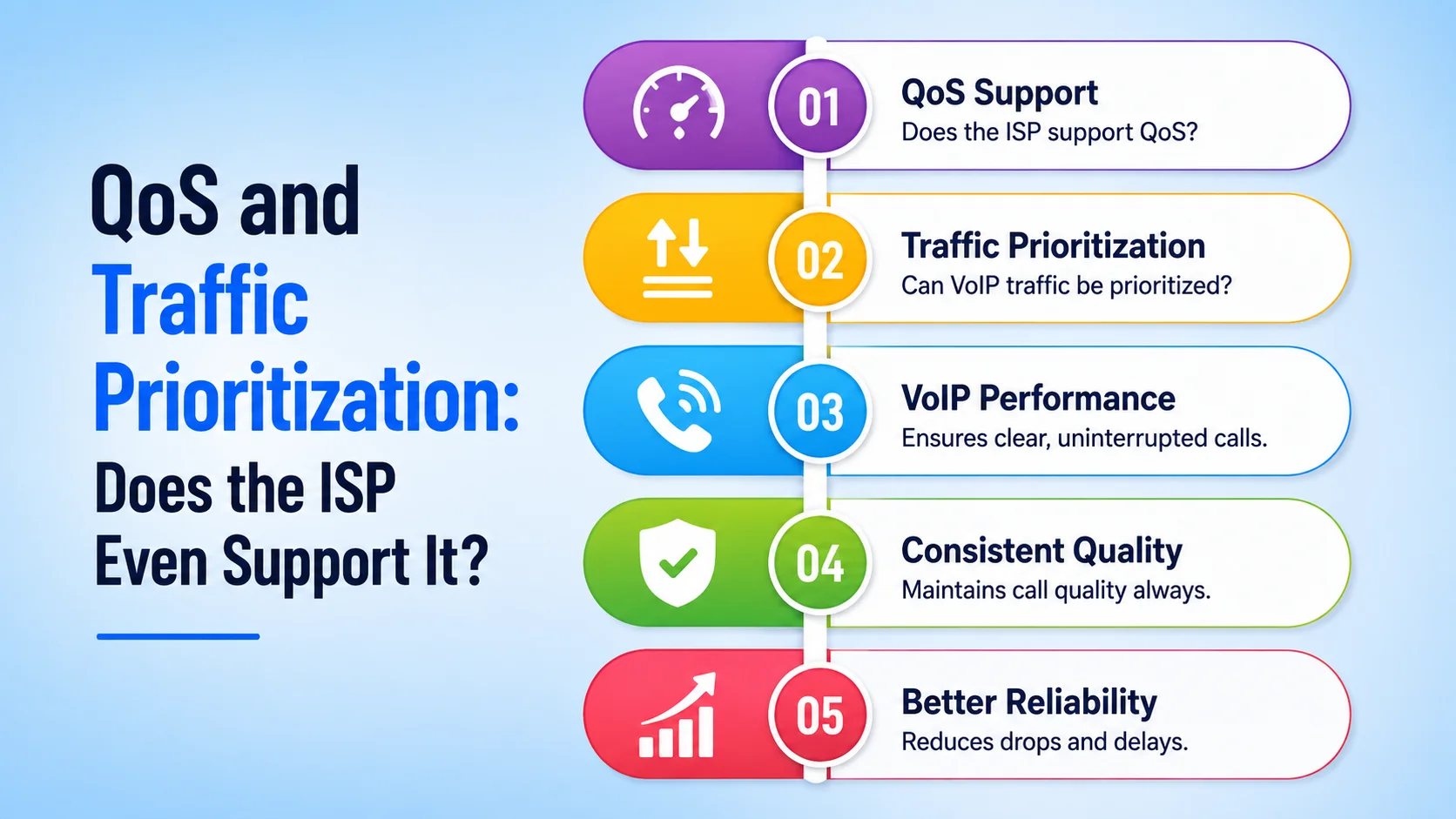 QoS and Traffic Prioritization: Does the ISP Even Support It?

01
QoS Support
Does the ISP support QoS?

02
Traffic Prioritization
Can VoIP traffic be prioritized?

03
VoIP Performance
Ensures clear, uninterrupted calls.

04
Consistent Quality
Maintains call quality always.

05
Better Reliability
Reduces drops and delays.